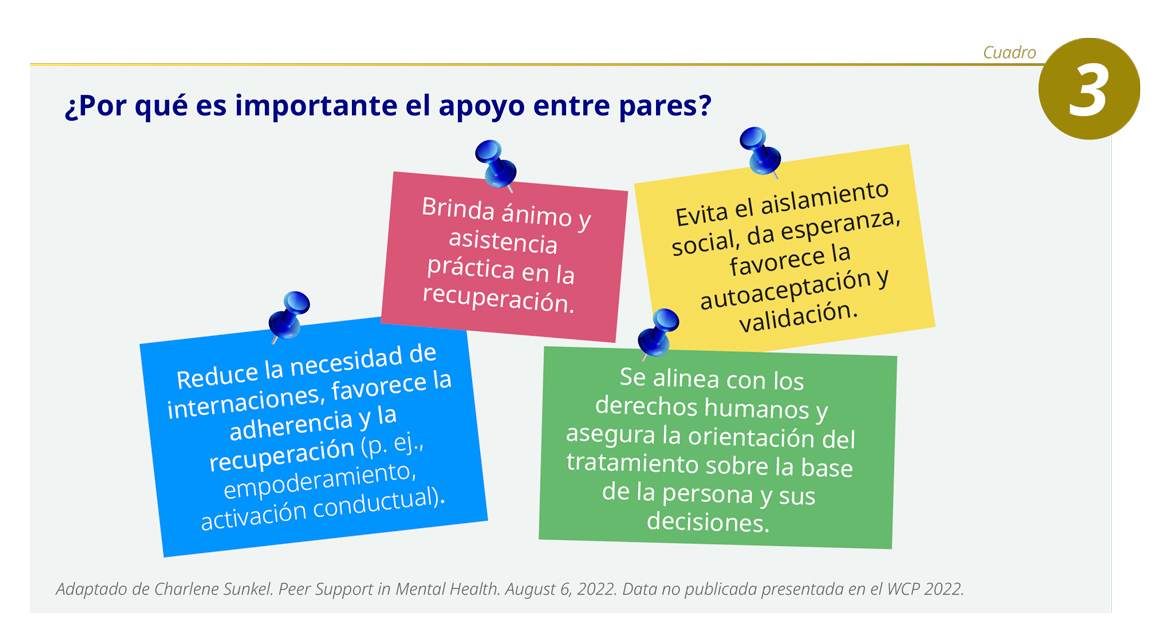 Cuadro
3

¿Por qué es importante el apoyo entre pares?

Brinda ánimo y asistencia práctica en la recuperación.

Evita el aislamiento social, da esperanza, favorece la autoaceptación y validación.

Reduce la necesidad de internaciones, favorece la adherencia y la recuperación (p. ej., empoderamiento, activación conductual).

Se alinea con los derechos humanos y asegura la orientación del tratamiento sobre la base de la persona y sus decisiones.

Adaptado de Charlene Sunkel. Peer Support in Mental Health. August 6, 2022. Data no publicada presentada en el WCP 2022.